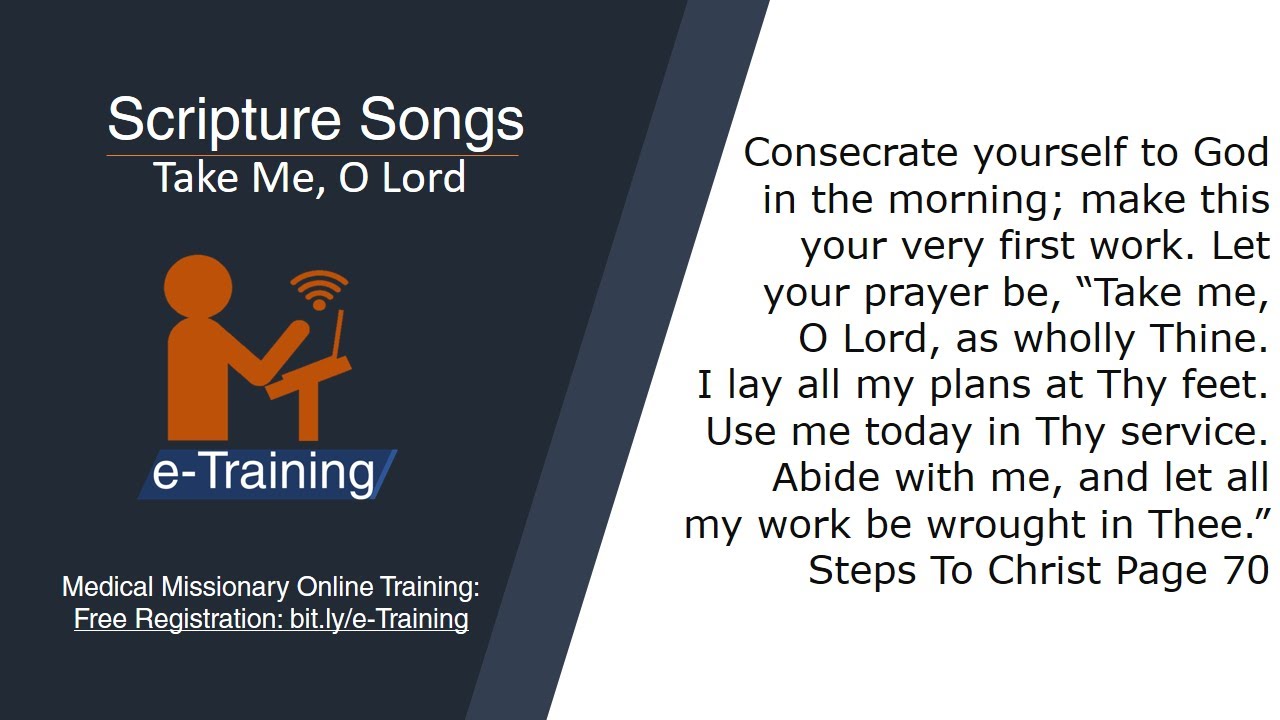 Scripture Songs
Take Me, O Lord

e-Training

Medical Missionary Online Training:
Free Registration: bit.ly/e-Training

Consecrate yourself to God in the morning; make this your very first work. Let your prayer be, “Take me, O Lord, as wholly Thine. I lay all my plans at Thy feet. Use me today in Thy service. Abide with me, and let all my work be wrought in Thee.”
Steps To Christ Page 70